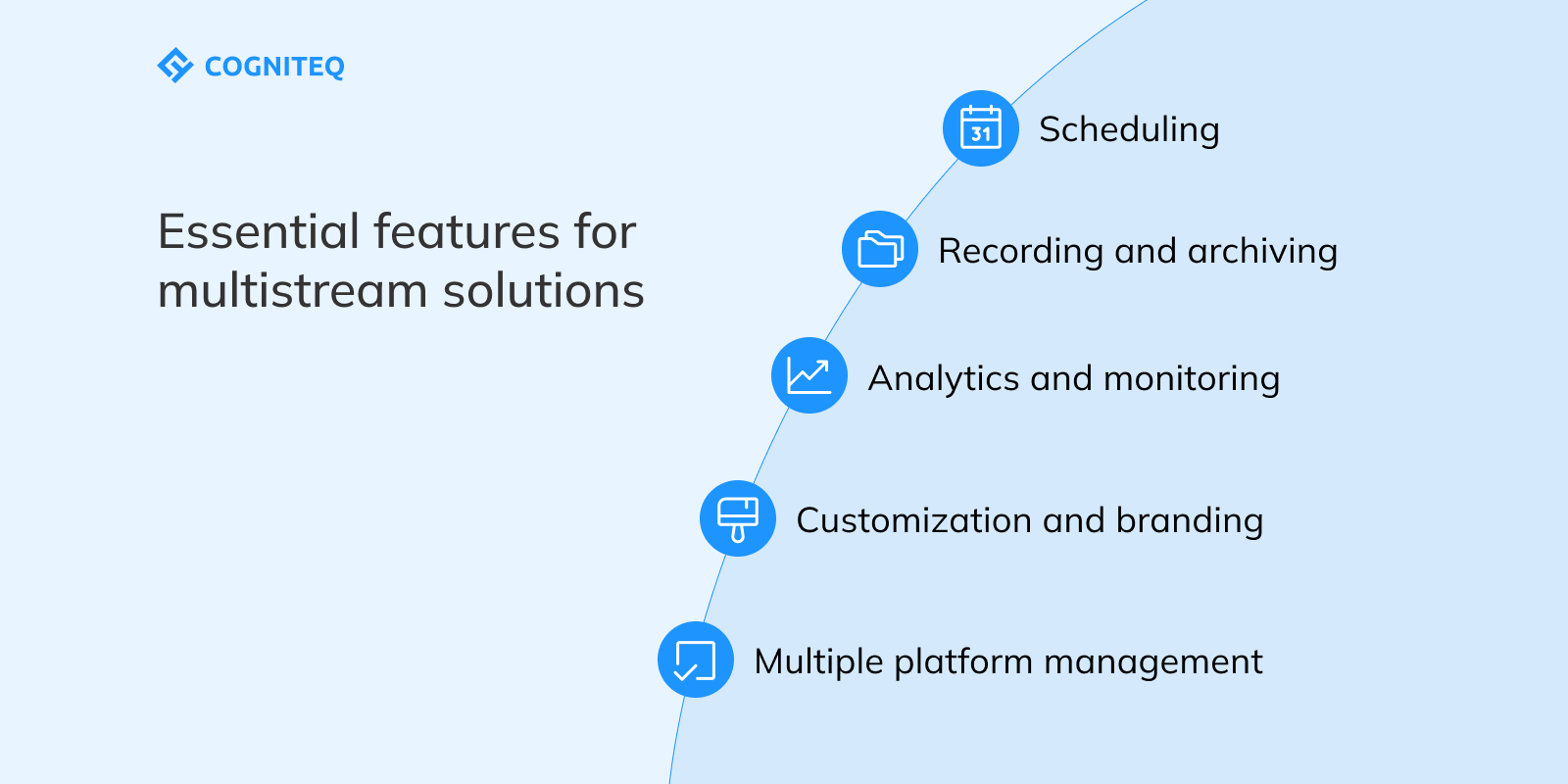 COGNITEQ

Essential features for multistream solutions

31

Scheduling

Recording and archiving

Analytics and monitoring

Customization and branding

Multiple platform management